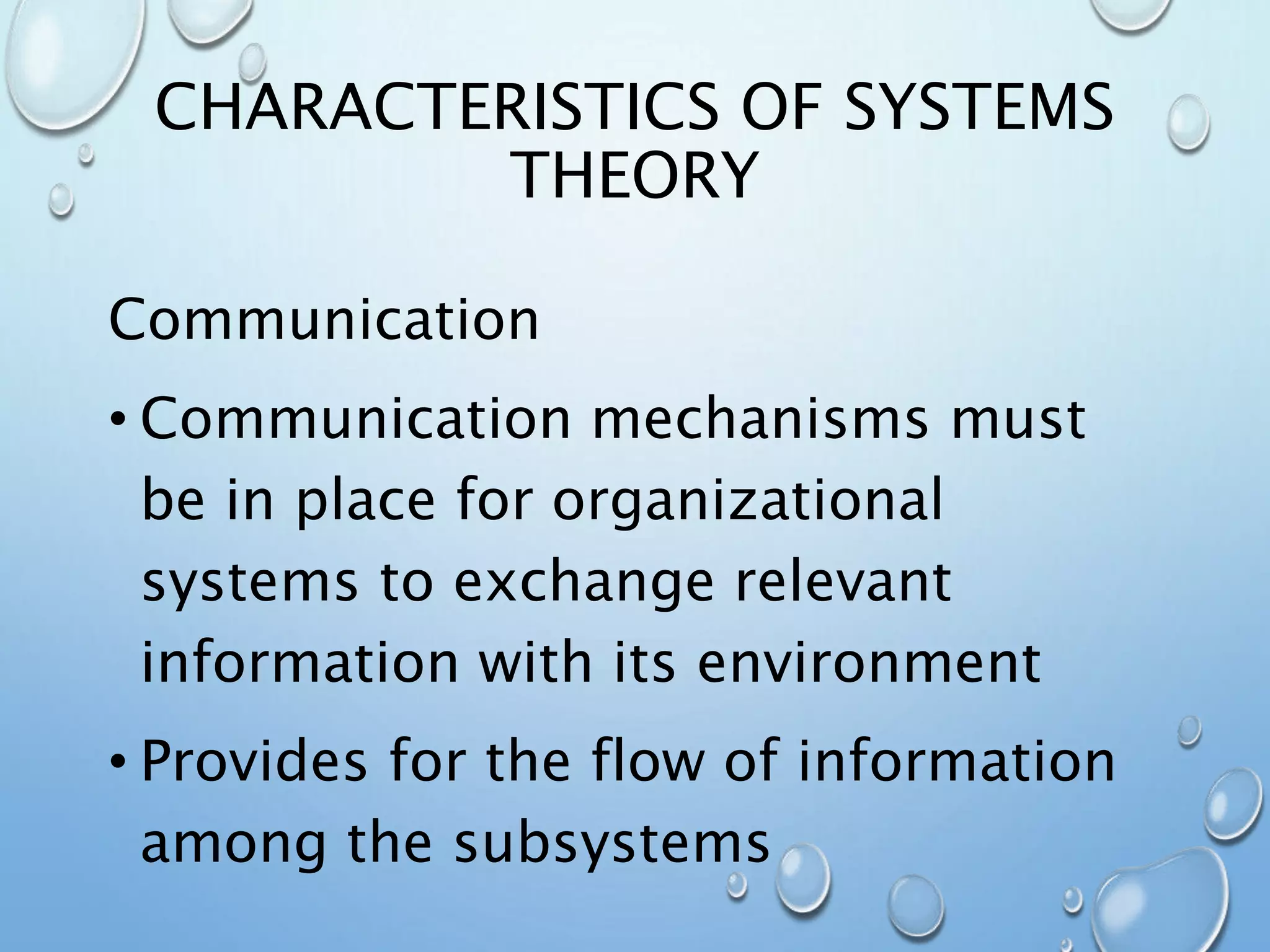 CHARACTERISTICS OF SYSTEMS THEORY

Communication

• Communication mechanisms must be in place for organizational systems to exchange relevant information with its environment

• Provides for the flow of information among the subsystems